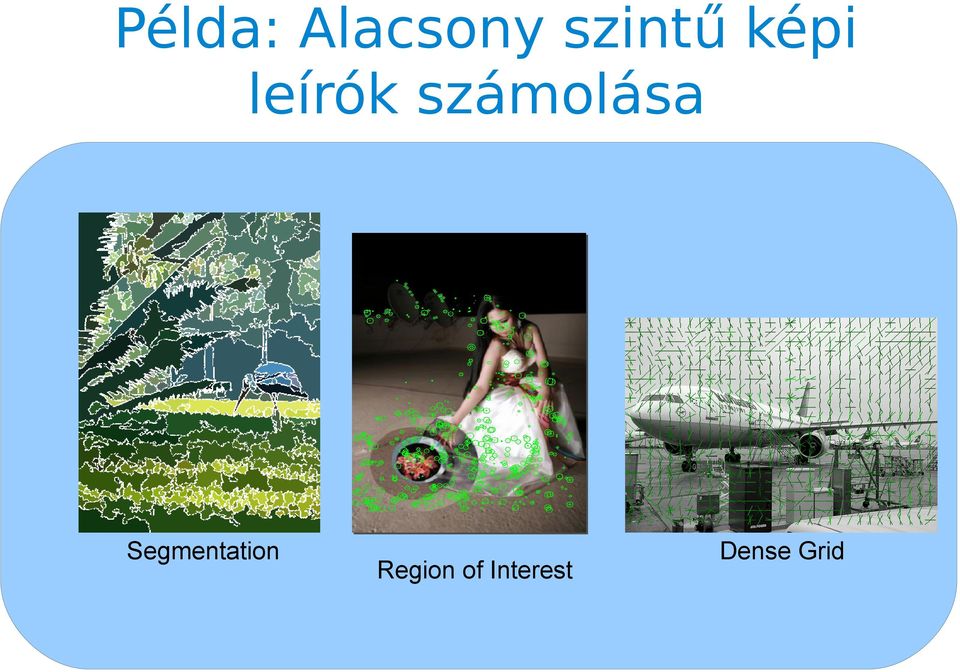 Példa: Alacsony szintű képi leírók számolása

Segmentation

Region of Interest

Dense Grid